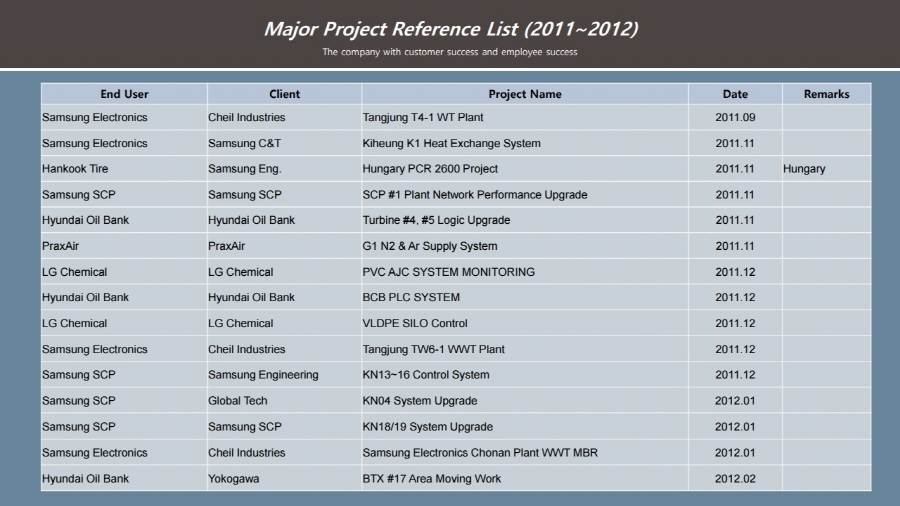 Major Project Reference List (2011~2012)

The company with customer success and employee success

| End User | Client | Project Name | Date | Remarks |
|---|---|---|---|---|
| Samsung Electronics | Cheil Industries | Tangjung T4-1 WT Plant | 2011.09 | |
| Samsung Electronics | Samsung C&T | Kiheung K1 Heat Exchange System | 2011.11 | |
| Hankook Tire | Samsung Eng. | Hungary PCR 2600 Project | 2011.11 | Hungary |
| Samsung SCP | Samsung SCP | SCP #1 Plant Network Performance Upgrade | 2011.11 | |
| Hyundai Oil Bank | Hyundai Oil Bank | Turbine #4, #5 Logic Upgrade | 2011.11 | |
| PraxAir | PraxAir | G1 N2 & Ar Supply System | 2011.11 | |
| LG Chemical | LG Chemical | PVC AJC SYSTEM MONITORING | 2011.12 | |
| Hyundai Oil Bank | Hyundai Oil Bank | BCB PLC SYSTEM | 2011.12 | |
| LG Chemical | LG Chemical | VLDPE SILO Control | 2011.12 | |
| Samsung Electronics | Cheil Industries | Tangjung TW6-1 WWT Plant | 2011.12 | |
| Samsung SCP | Samsung Engineering | KN13~16 Control System | 2011.12 | |
| Samsung SCP | Global Tech | KN04 System Upgrade | 2012.01 | |
| Samsung SCP | Samsung SCP | KN18/19 System Upgrade | 2012.01 | |
| Samsung Electronics | Cheil Industries | Samsung Electronics Chonan Plant WWT MBR | 2012.01 | |
| Hyundai Oil Bank | Yokogawa | BTX #17 Area Moving Work | 2012.02 | |